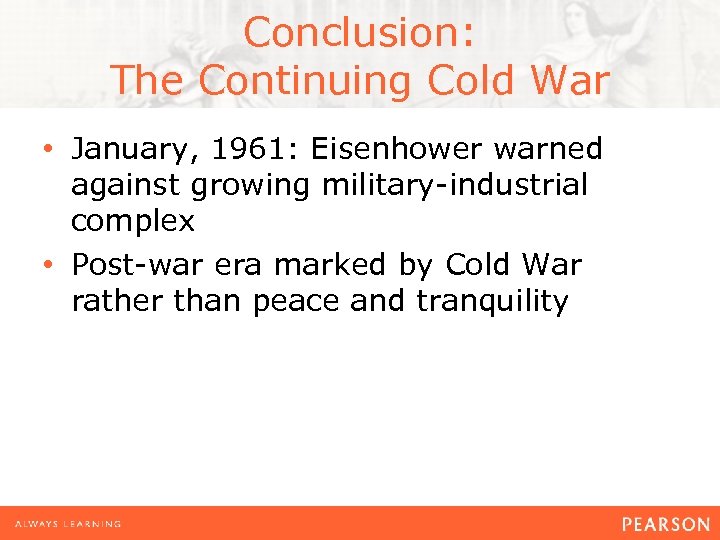 Conclusion:
The Continuing Cold War

• January, 1961: Eisenhower warned against growing military-industrial complex
• Post-war era marked by Cold War rather than peace and tranquility

ALWAYS LEARNING

PEARSON